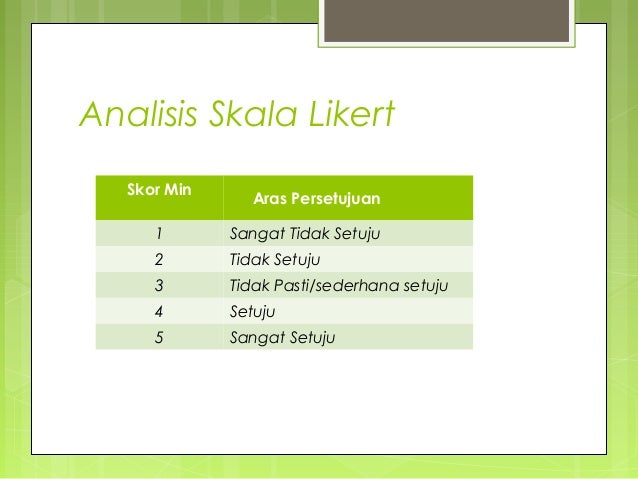 Analisis Skala Likert

| Skor Min | Aras Persetujuan |
|---|---|
| 1 | Sangat Tidak Setuju |
| 2 | Tidak Setuju |
| 3 | Tidak Pasti/sederhana setuju |
| 4 | Setuju |
| 5 | Sangat Setuju |